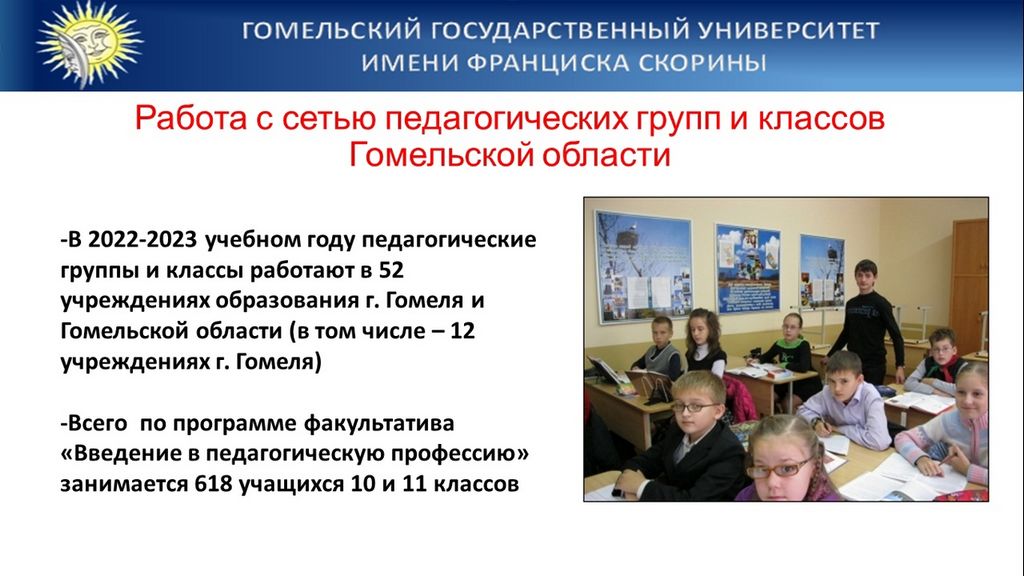 ГОМЕЛЬСКИЙ ГОСУДАРСТВЕННЫЙ УНИВЕРСИТЕТ
ИМЕНИ ФРАНЦИСКА СКОРИНЫ

Работа с сетью педагогических групп и классов Гомельской области

-В 2022-2023 учебном году педагогические группы и классы работают в 52 учреждениях образования г. Гомеля и Гомельской области (в том числе – 12 учреждениях г. Гомеля)

-Всего по программе факультатива «Введение в педагогическую профессию» занимается 618 учащихся 10 и 11 классов